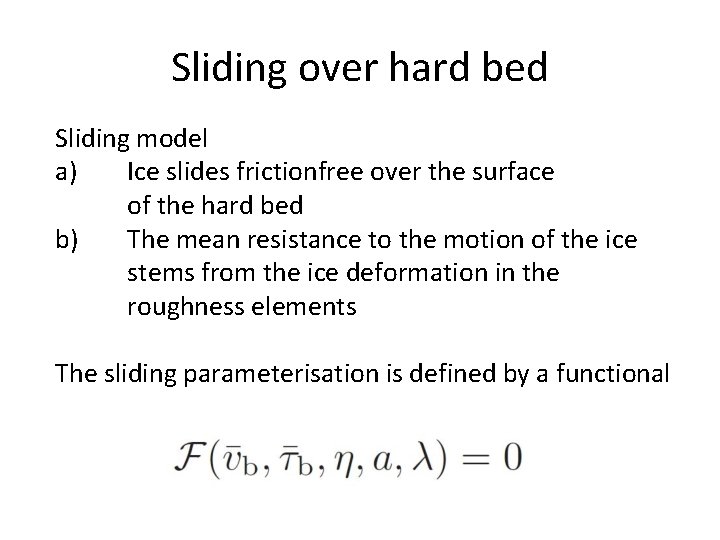 Sliding over hard bed

Sliding model
a) Ice slides frictionfree over the surface of the hard bed
b) The mean resistance to the motion of the ice stems from the ice deformation in the roughness elements

The sliding parameterisation is defined by a functional

$\mathcal{F}(\bar{v}_{\mathrm{b}}, \bar{\tau}_{\mathrm{b}}, \eta, a, \lambda) = 0$